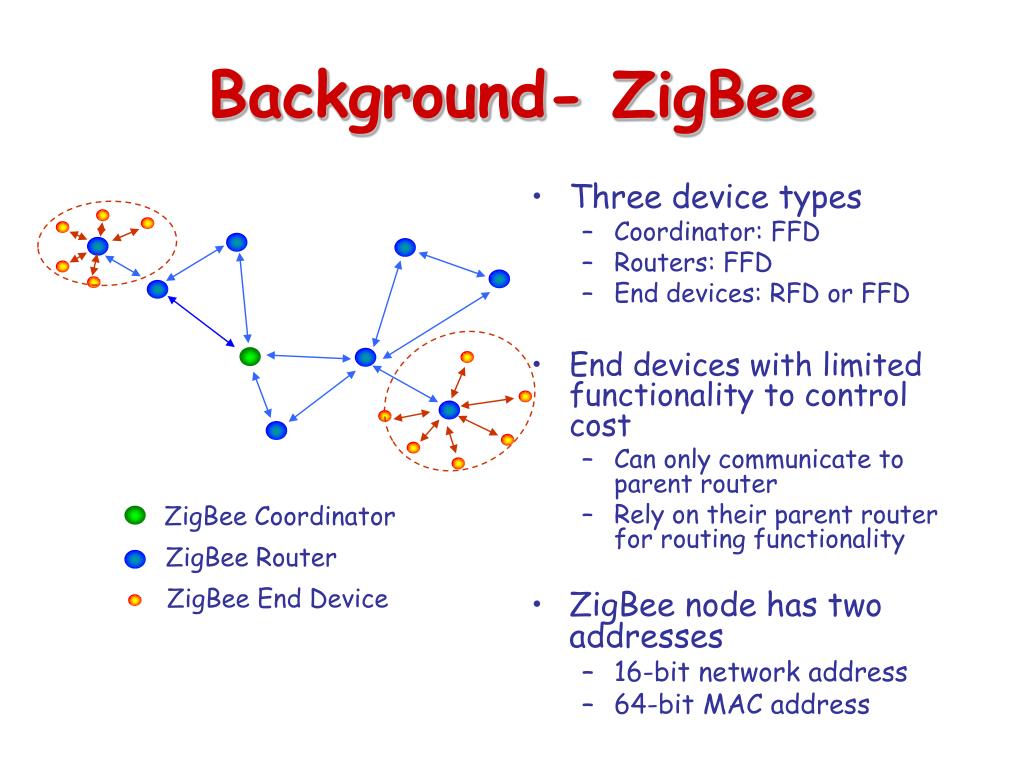 Background- ZigBee

ZigBee Coordinator
ZigBee Router
ZigBee End Device

• Three device types
– Coordinator: FFD
– Routers: FFD
– End devices: RFD or FFD

• End devices with limited functionality to control cost
– Can only communicate to parent router
– Rely on their parent router for routing functionality

• ZigBee node has two addresses
– 16-bit network address
– 64-bit MAC address